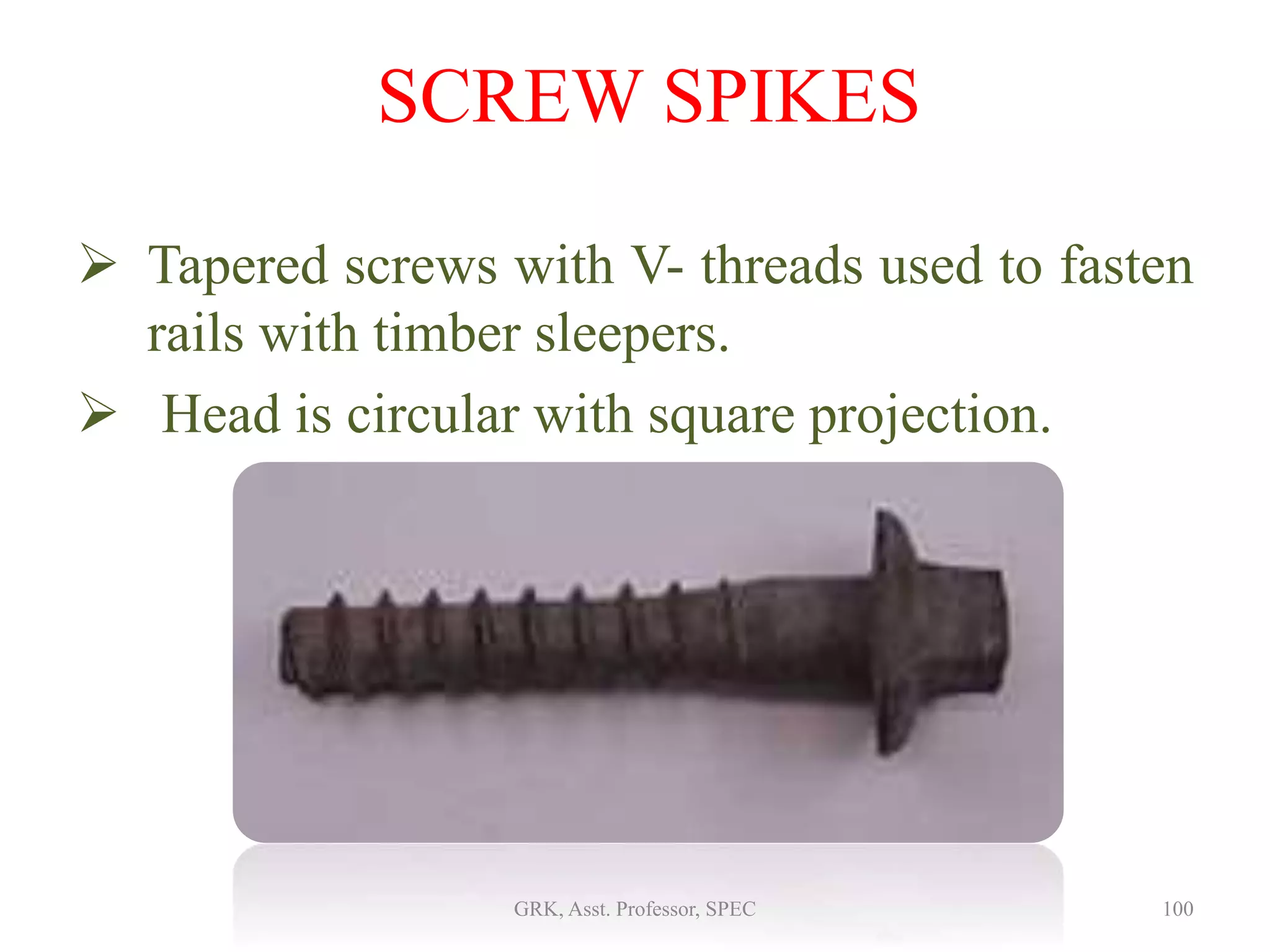 SCREW SPIKES

➢ Tapered screws with V- threads used to fasten rails with timber sleepers.

➢ Head is circular with square projection.

GRK, Asst. Professor, SPEC

100